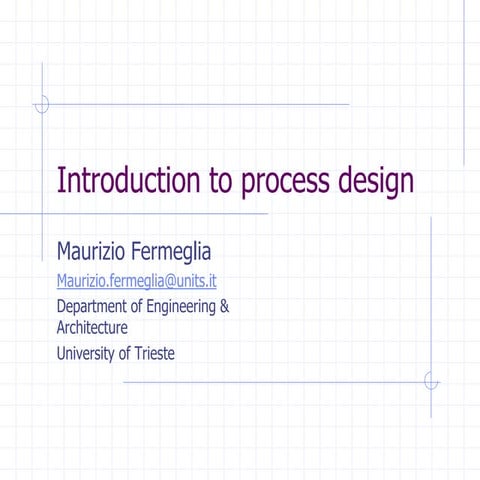 Introduction to process design

Maurizio Fermeglia

Maurizio.fermeglia@units.it

Department of Engineering & Architecture

University of Trieste